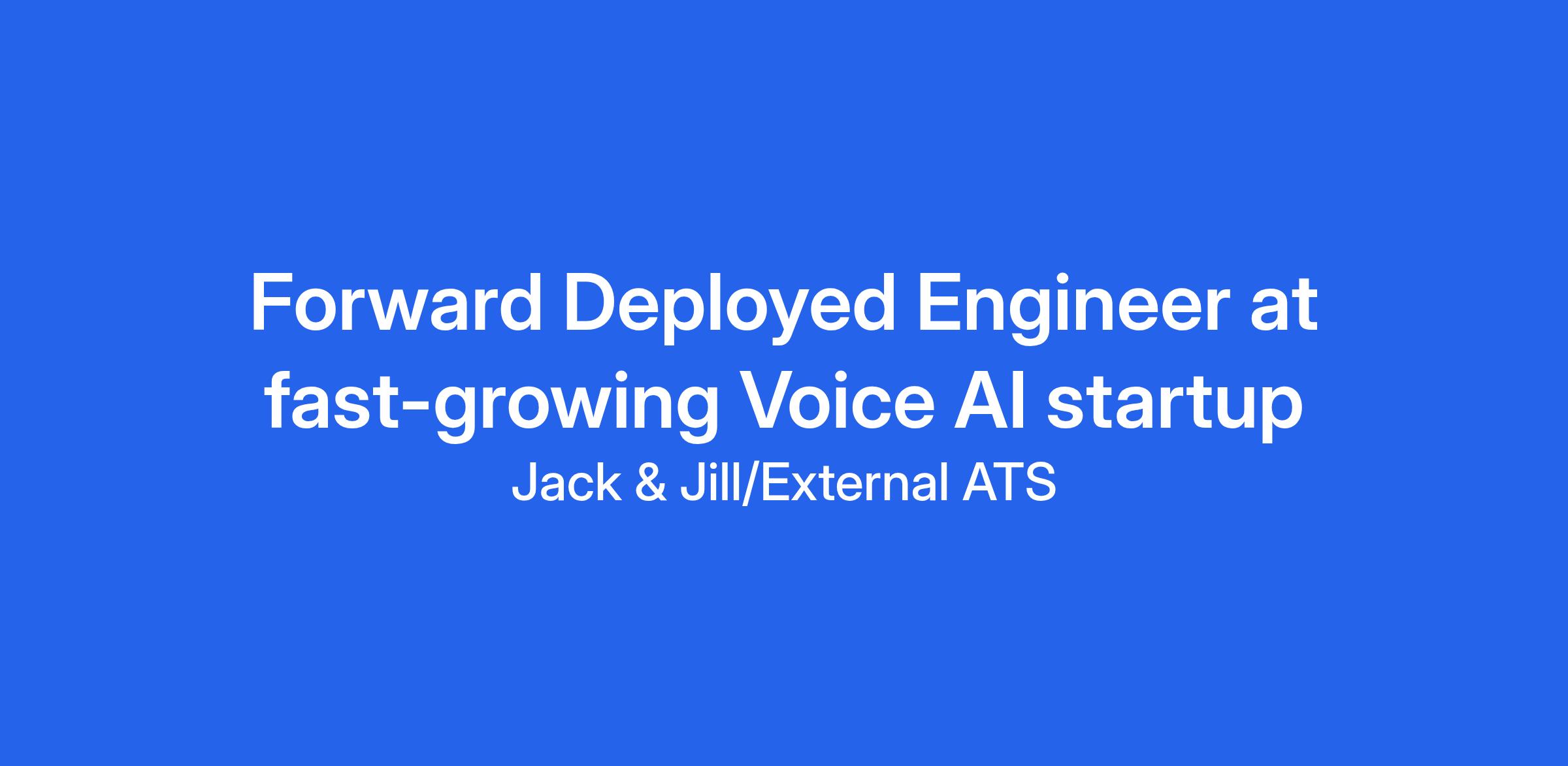 Forward Deployed Engineer at fast-growing Voice AI startup

Jack & Jill/External ATS